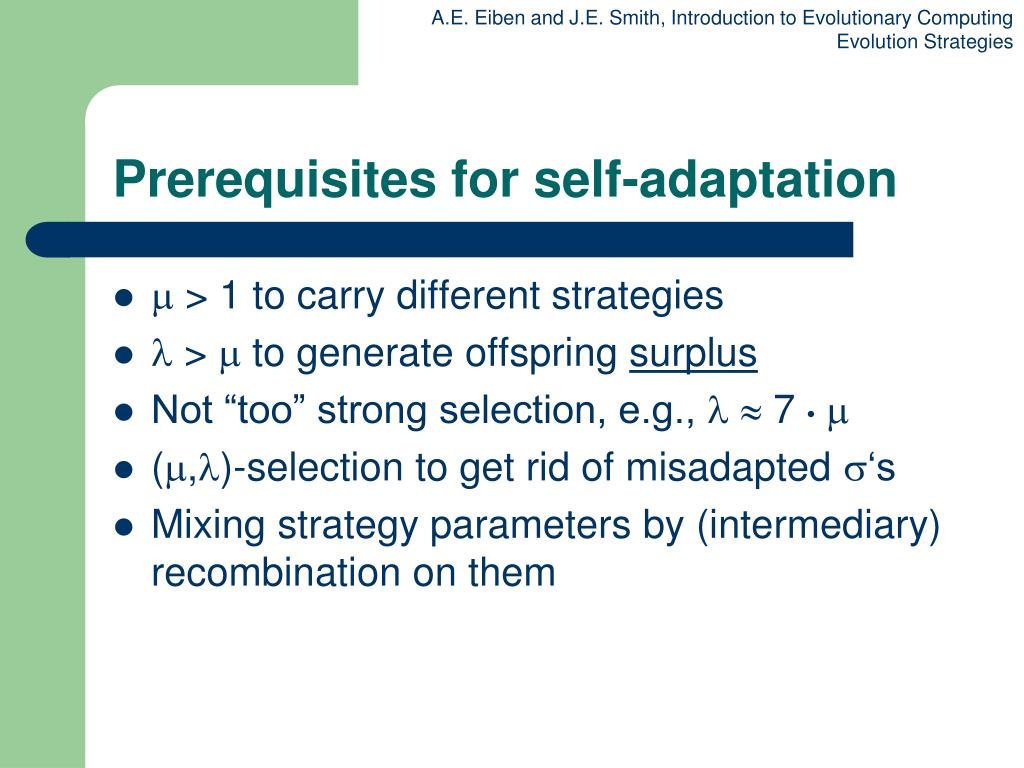 A.E. Eiben and J.E. Smith, Introduction to Evolutionary Computing
Evolution Strategies

Prerequisites for self-adaptation

- $\mu > 1$ to carry different strategies
- $\lambda > \mu$ to generate offspring surplus
- Not “too” strong selection, e.g., $\lambda \approx 7 \cdot \mu$
- $(\mu,\lambda)$-selection to get rid of misadapted $\sigma$‘s
- Mixing strategy parameters by (intermediary) recombination on them